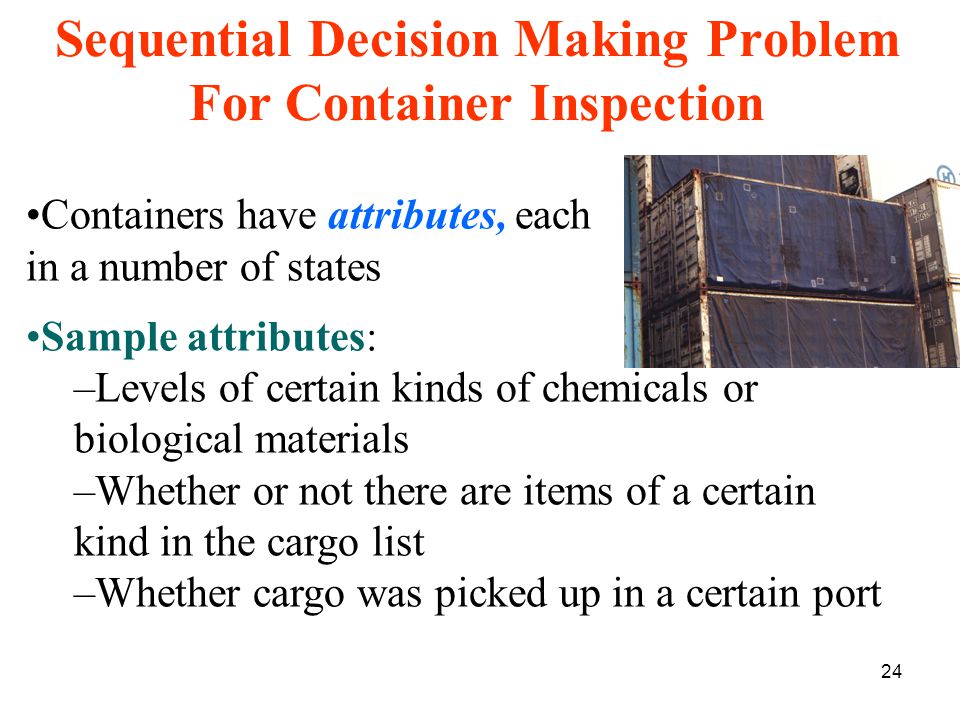 Sequential Decision Making Problem For Container Inspection

•Containers have attributes, each in a number of states

•Sample attributes:
–Levels of certain kinds of chemicals or biological materials
–Whether or not there are items of a certain kind in the cargo list
–Whether cargo was picked up in a certain port

24